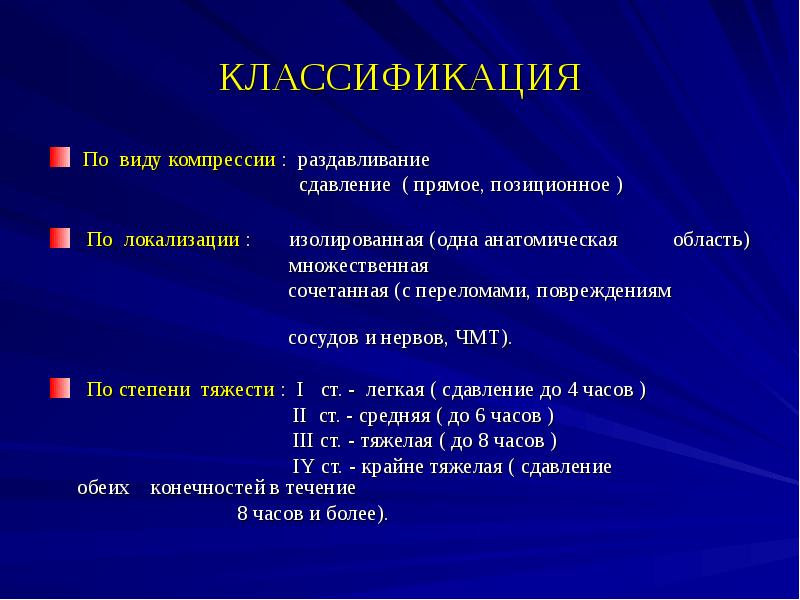 КЛАССИФИКАЦИЯ

По виду компрессии : раздавливание
сдавление ( прямое, позиционное )

По локализации : изолированная (одна анатомическая область)
множественная
сочетанная (с переломами, повреждениям

сосудов и нервов, ЧМТ).

По степени тяжести : I ст. - легкая ( сдавление до 4 часов )
II ст. - средняя ( до 6 часов )
III ст. - тяжелая ( до 8 часов )
IY ст. - крайне тяжелая ( сдавление обеих конечностей в течение
8 часов и более).